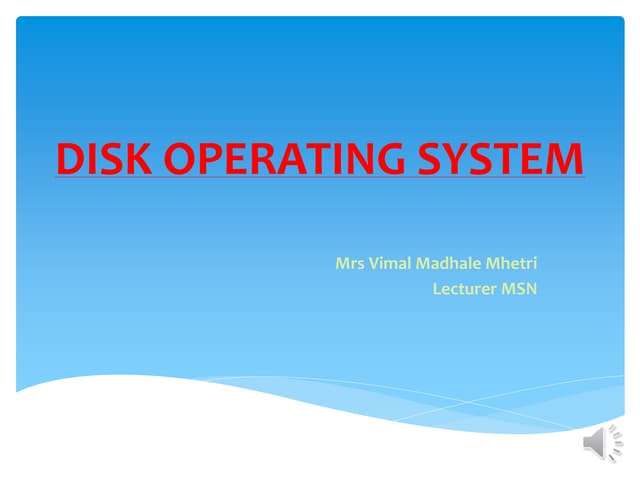 DISK OPERATING SYSTEM

Mrs Vimal Madhale Mhetri
Lecturer MSN